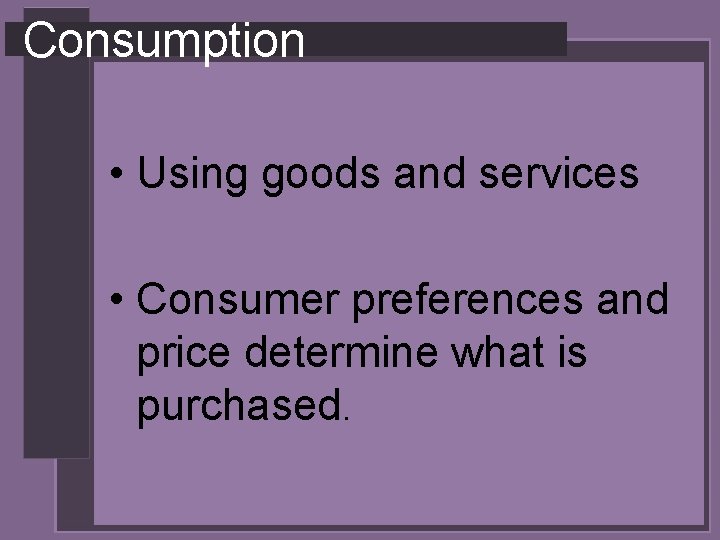 Consumption

• Using goods and services

• Consumer preferences and price determine what is purchased.